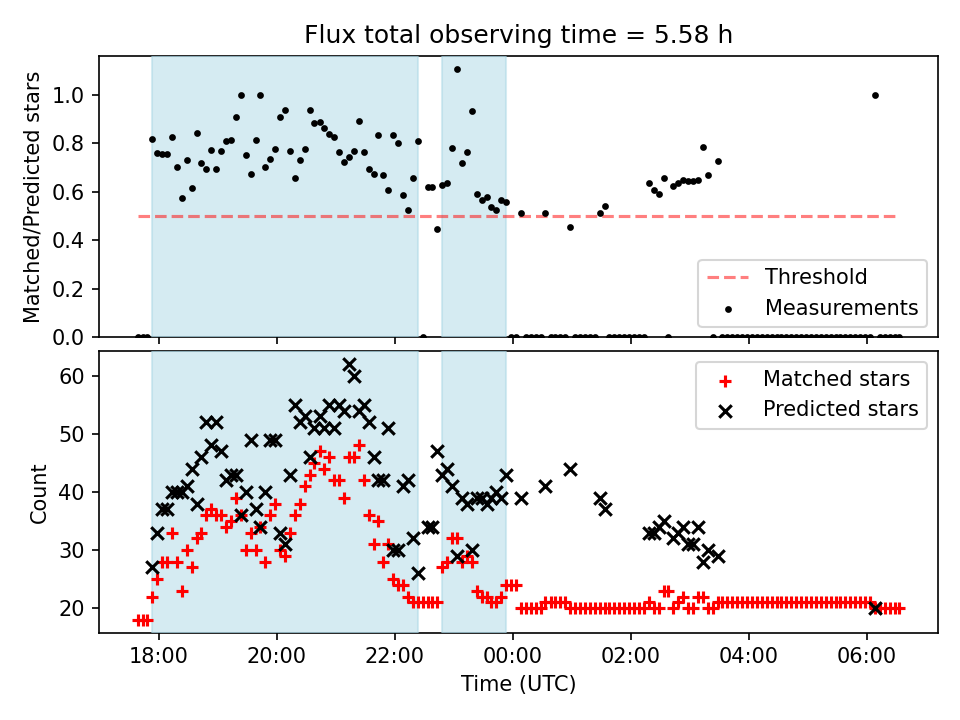 Flux total observing time = 5.58 h

Matched/Predicted stars

1.0
0.8
0.6
0.4
0.2
0.0

Threshold
Measurements

Count

60
50
40
30
20

Matched stars
Predicted stars

18:00 20:00 22:00 00:00 02:00 04:00 06:00

Time (UTC)